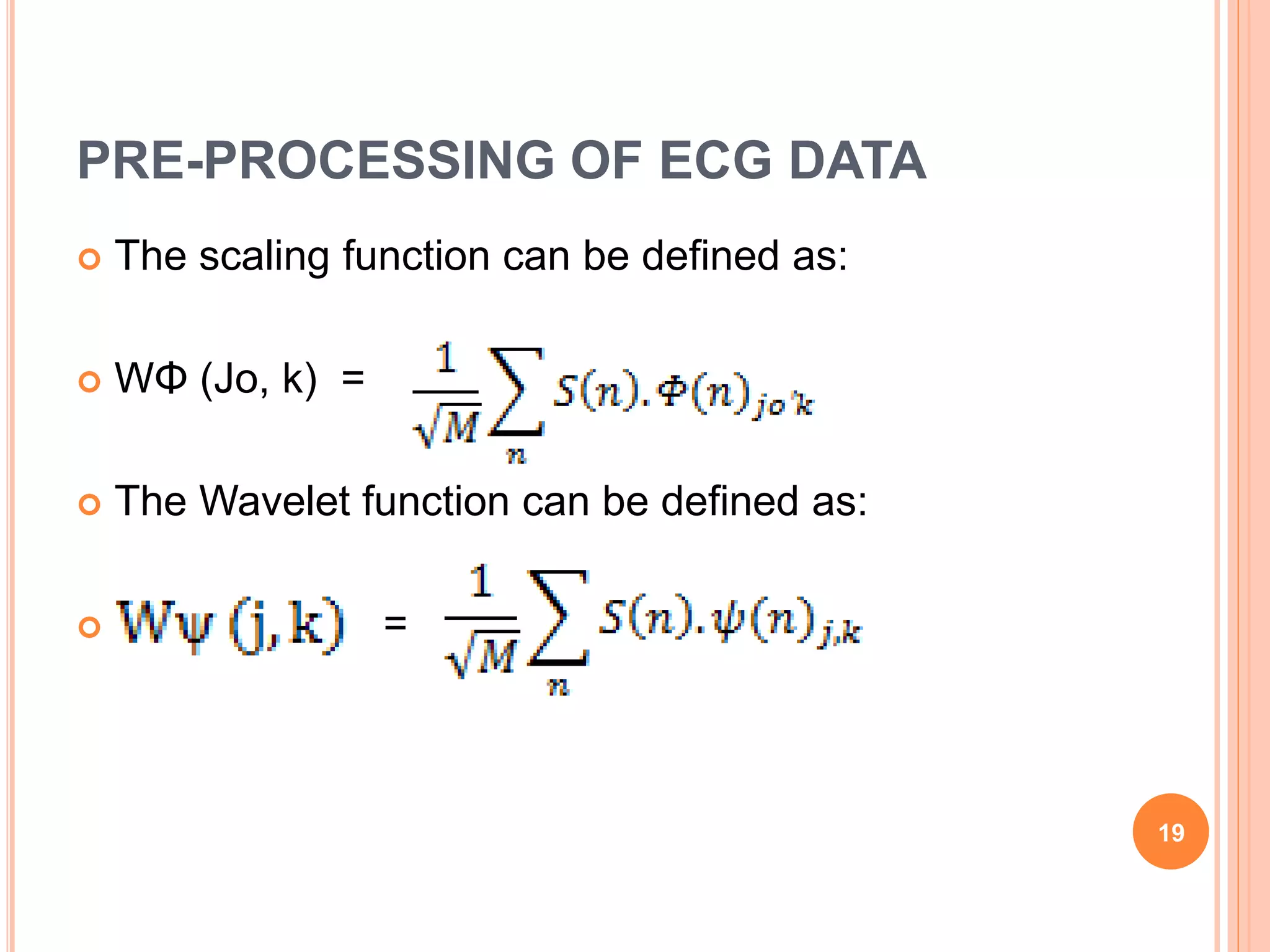 PRE-PROCESSING OF ECG DATA

The scaling function can be defined as:

WΦ (Jo, k) = $\frac{1}{\sqrt{M}}\sum_{n} S(n).\Phi(n)_{jo'k}$

The Wavelet function can be defined as:

Wψ (j, k) = $\frac{1}{\sqrt{M}}\sum_{n} S(n).\psi(n)_{j,k}$

19